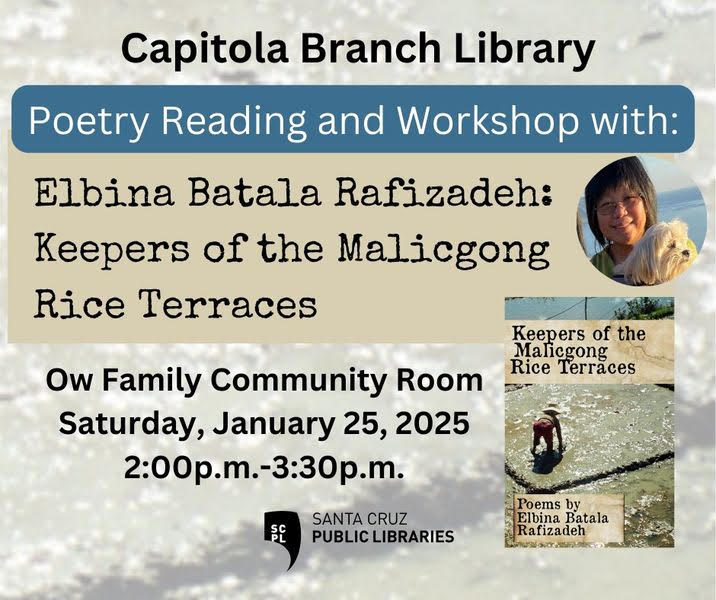 Capitola Branch Library

Poetry Reading and Workshop with:

Elbina Batala Rafizadeh: Keepers of the Malicgong Rice Terraces

Keepers of the Malicgong Rice Terraces

Poems by Elbina Batala Rafizadeh

Ow Family Community Room
Saturday, January 25, 2025
2:00p.m.-3:30p.m.

SC PL SANTA CRUZ PUBLIC LIBRARIES